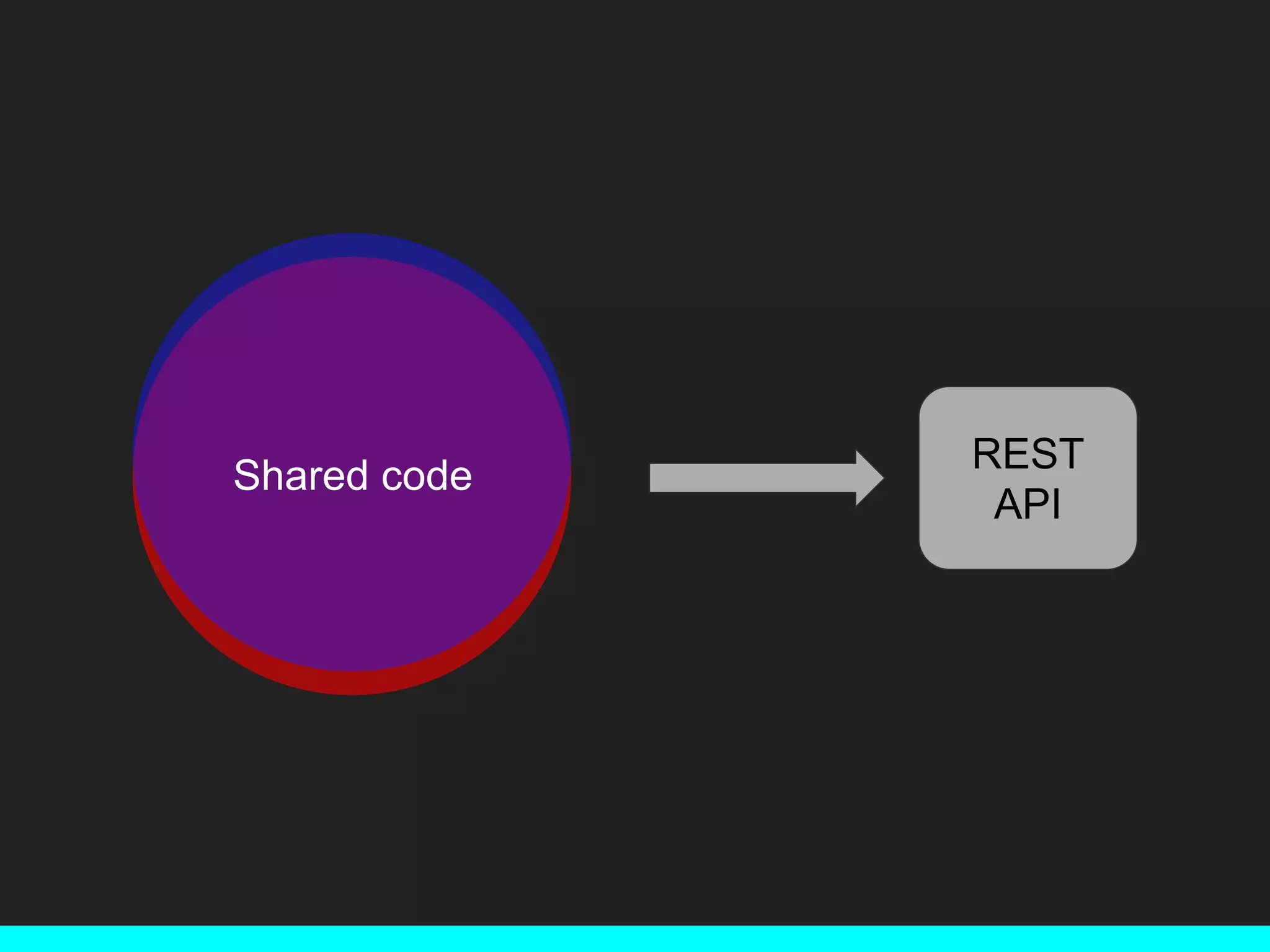 Shared code

REST API